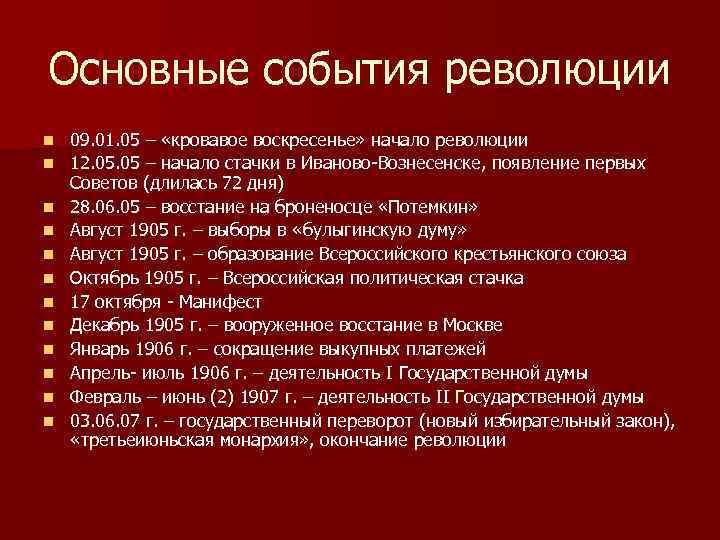 Основные события революции

- 09.01.05 – «кровавое воскресенье» начало революции
- 12.05.05 – начало стачки в Иваново-Вознесенске, появление первых Советов (длилась 72 дня)
- 28.06.05 – восстание на броненосце «Потемкин»
- Август 1905 г. – выборы в «булыгинскую думу»
- Август 1905 г. – образование Всероссийского крестьянского союза
- Октябрь 1905 г. – Всероссийская политическая стачка
- 17 октября - Манифест
- Декабрь 1905 г. – вооруженное восстание в Москве
- Январь 1906 г. – сокращение выкупных платежей
- Апрель- июль 1906 г. – деятельность I Государственной думы
- Февраль – июнь (2) 1907 г. – деятельность II Государственной думы
- 03.06.07 г. – государственный переворот (новый избирательный закон), «третьеиюньская монархия», окончание революции